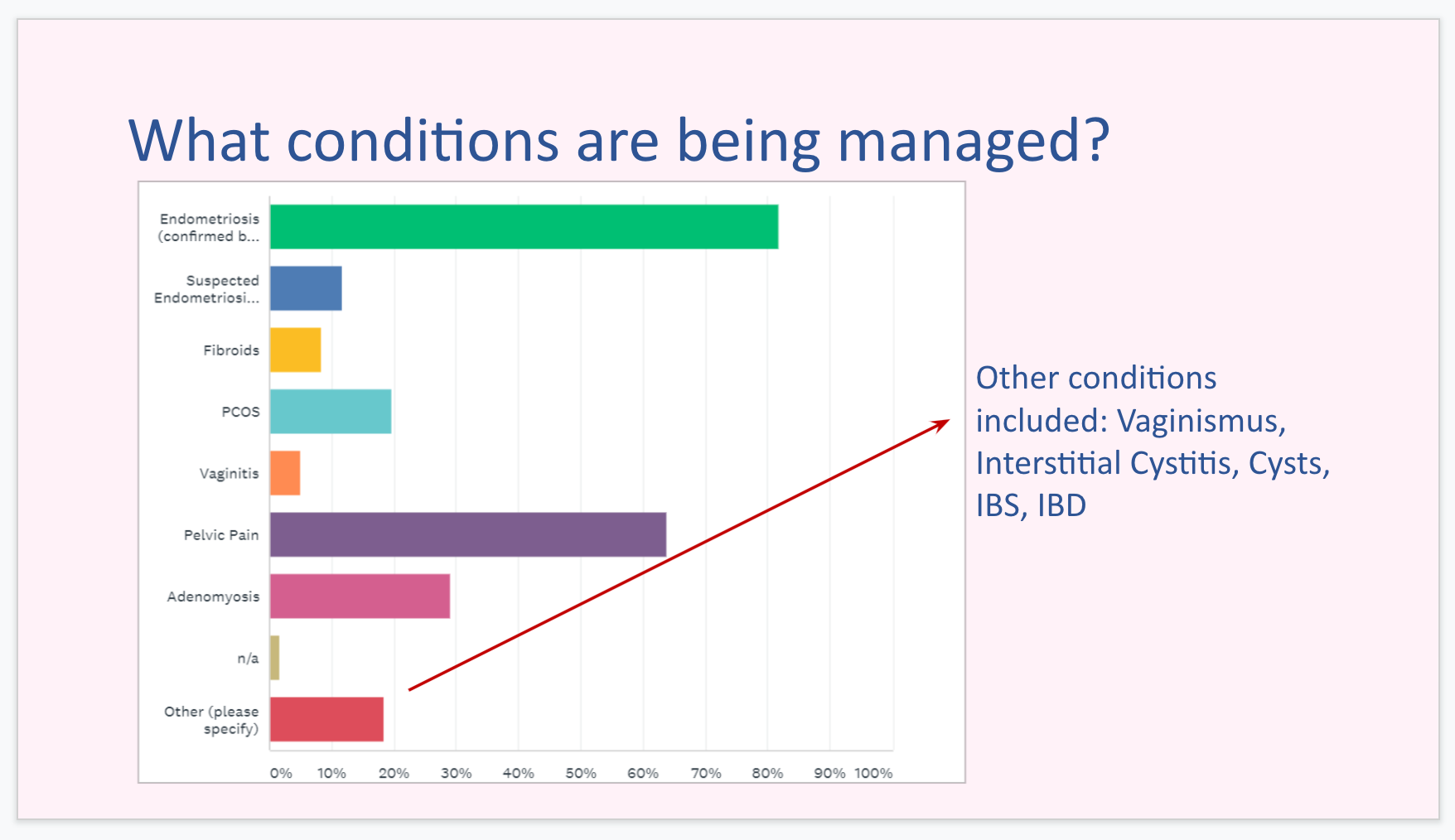 What conditions are being managed?

Endometriosis (confirmed b...

Suspected Endometriosi...

Fibroids

PCOS

Vaginitis

Pelvic Pain

Adenomyosis

n/a

Other (please specify)

0% 10% 20% 30% 40% 50% 60% 70% 80% 90% 100%

Other conditions included: Vaginismus, Interstitial Cystitis, Cysts, IBS, IBD